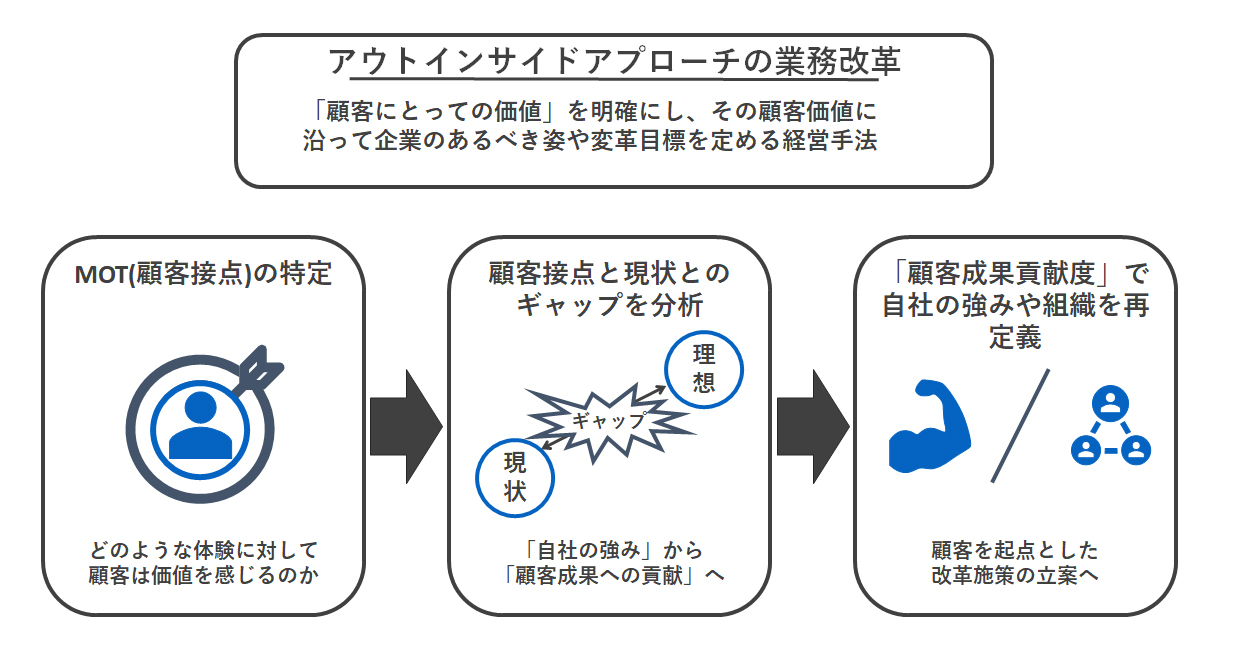 アウトインサイドアプローチの業務改革

「顧客にとっての価値」を明確にし、その顧客価値に沿って企業のあるべき姿や変革目標を定める経営手法

MOT(顧客接点)の特定

どのような体験に対して顧客は価値を感じるのか

顧客接点と現状とのギャップを分析

理想

ギャップ

現状

「自社の強み」から「顧客成果への貢献」へ

「顧客成果貢献度」で自社の強みや組織を再定義

顧客を起点とした改革施策の立案へ